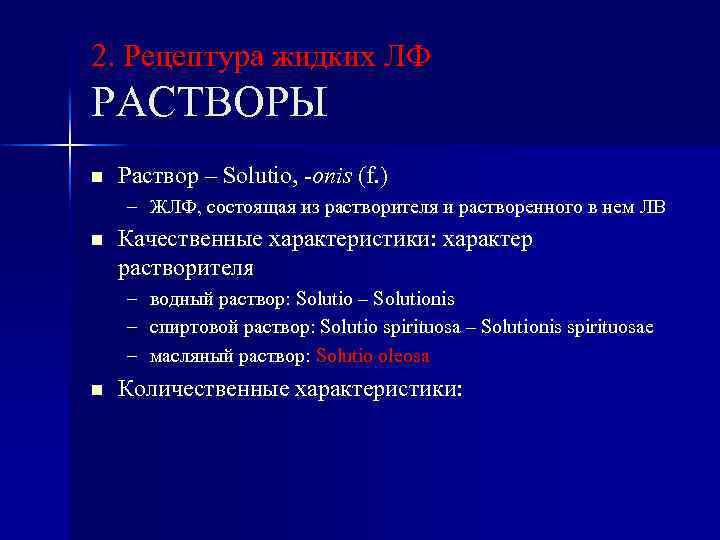 2. Рецептура жидких ЛФ
РАСТВОРЫ

■ Раствор – Solutio, -onis (f.)
– ЖЛФ, состоящая из растворителя и растворенного в нем ЛВ
■ Качественные характеристики: характер растворителя
– водный раствор: Solutio – Solutionis
– спиртовой раствор: Solutio spirituosa – Solutionis spirituosae
– масляный раствор: Solutio oleosa
■ Количественные характеристики: